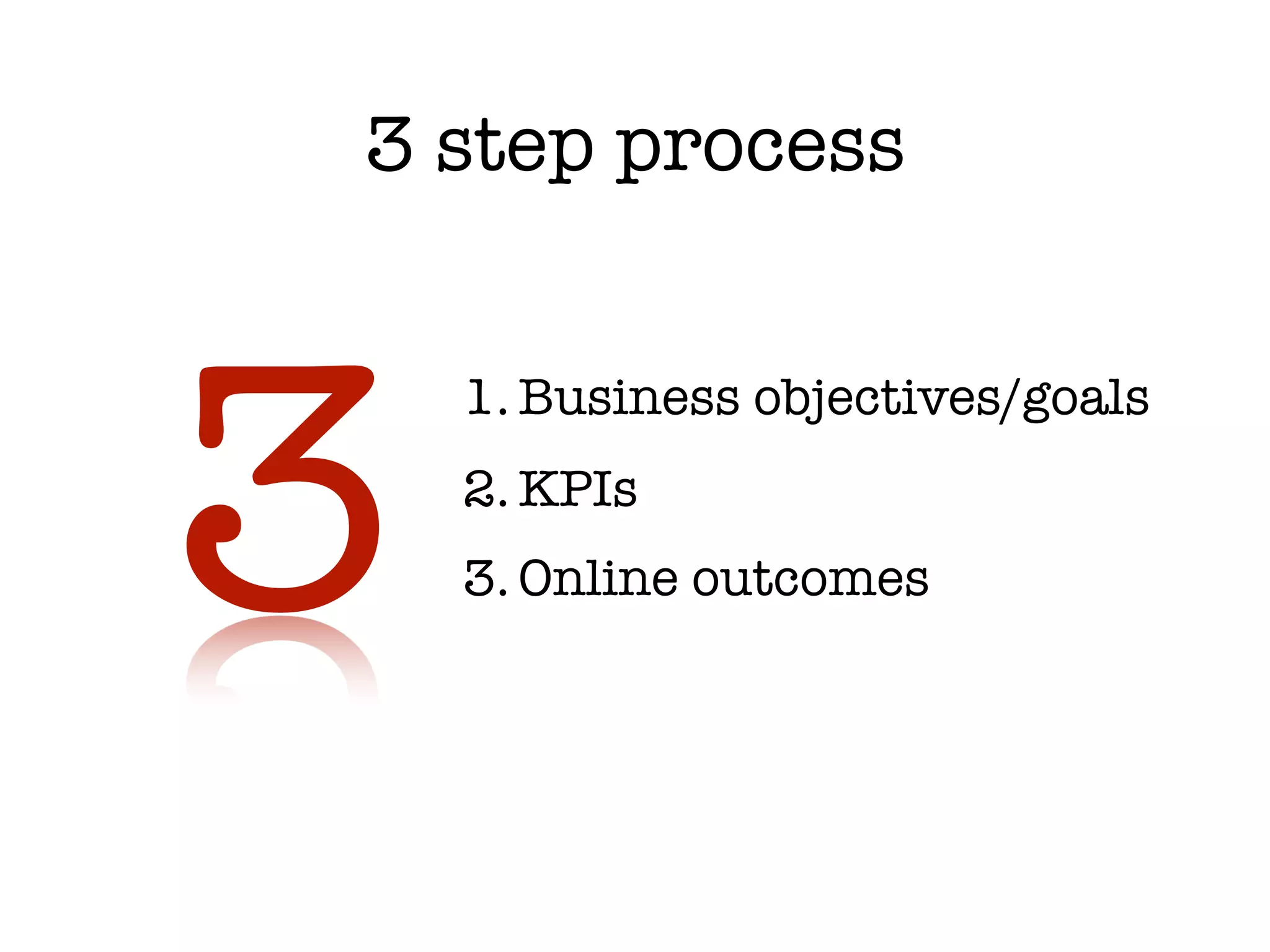 3 step process

3

1. Business objectives/goals
2. KPIs
3. Online outcomes